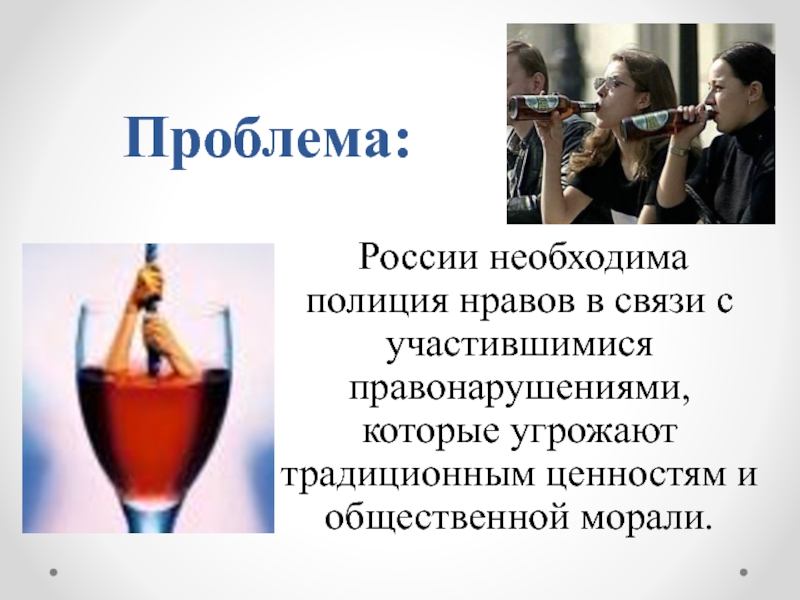 Проблема:

России необходима полиция нравов в связи с участившимися правонарушениями, которые угрожают традиционным ценностям и общественной морали.